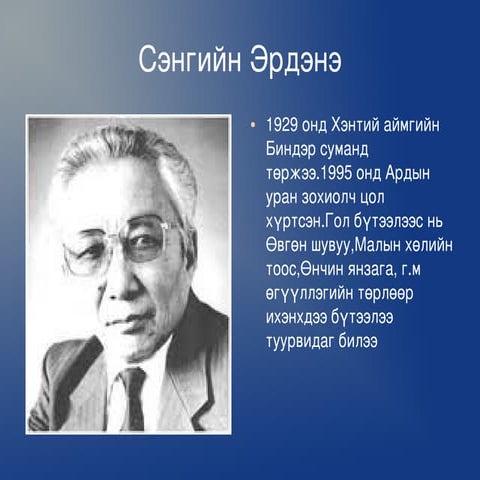 Сэнгийн Эрдэнэ

• 1929 онд Хэнтий аймгийн Биндэр суманд төржээ.1995 онд Ардын уран зохиолч цол хүртсэн.Гол бүтээлээс нь Өвгөн шувуу,Малын хөлийн тоос,Өнчин янзага, г.м өгүүллэгийн төрлөөр ихэнхдээ бүтээлээ туурвидаг билээ